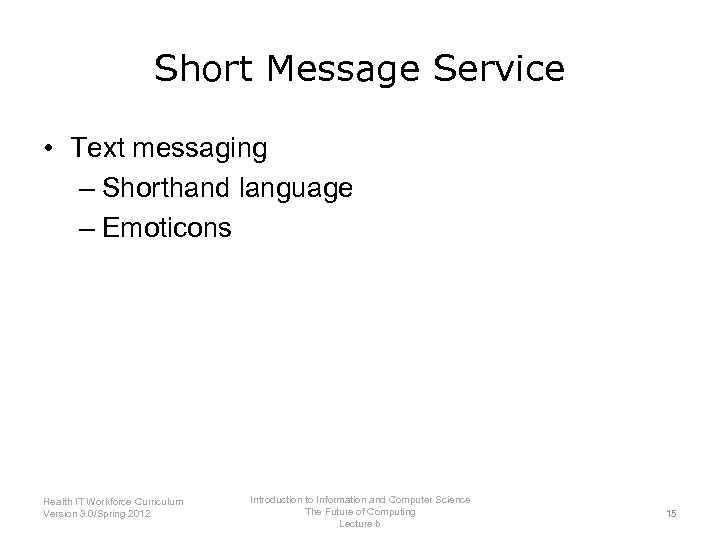 Short Message Service

• Text messaging
– Shorthand language
– Emoticons

Health IT Workforce Curriculum
Version 3.0/Spring 2012

Introduction to Information and Computer Science
The Future of Computing
Lecture b

15